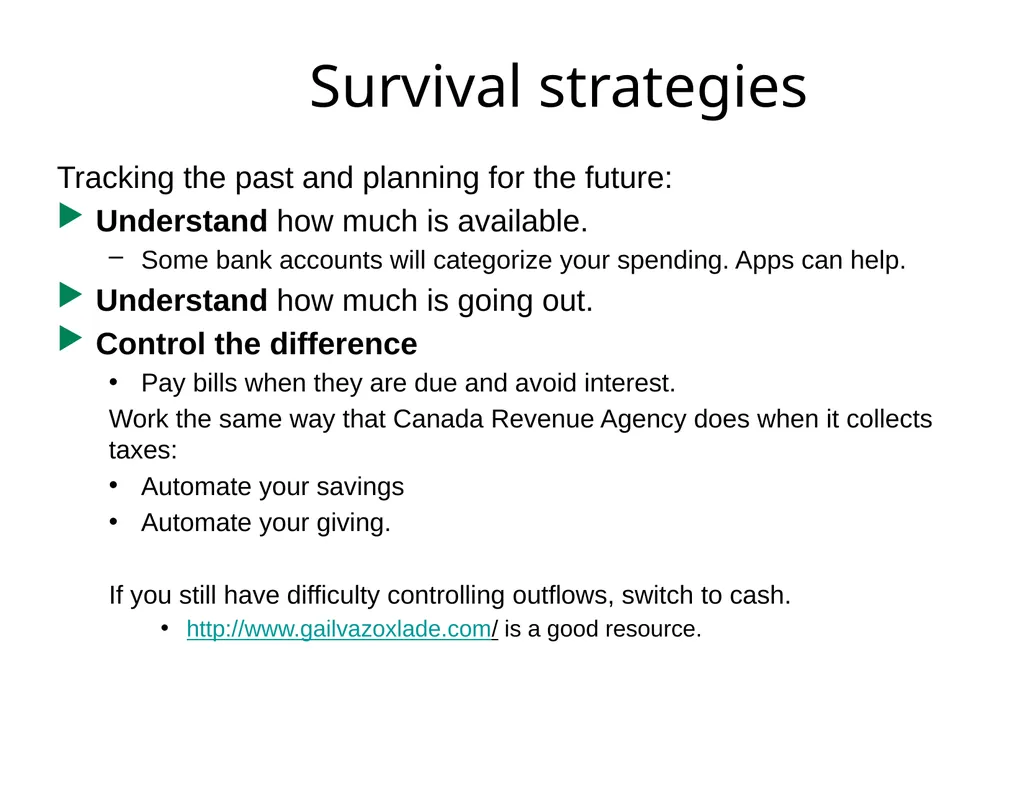 Survival strategies

Tracking the past and planning for the future:

Understand how much is available.

– Some bank accounts will categorize your spending. Apps can help.

Understand how much is going out.

Control the difference

• Pay bills when they are due and avoid interest.

Work the same way that Canada Revenue Agency does when it collects taxes:

• Automate your savings

• Automate your giving.

If you still have difficulty controlling outflows, switch to cash.

• http://www.gailvazoxlade.com/ is a good resource.